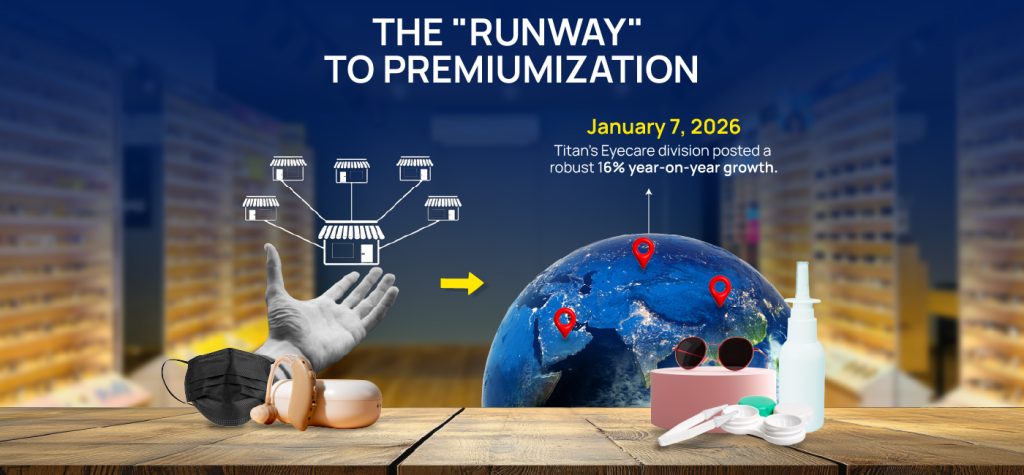 THE "RUNWAY" TO PREMIUMIZATION

January 7, 2026
Titan's Eyecare division posted a robust 16% year-on-year growth.